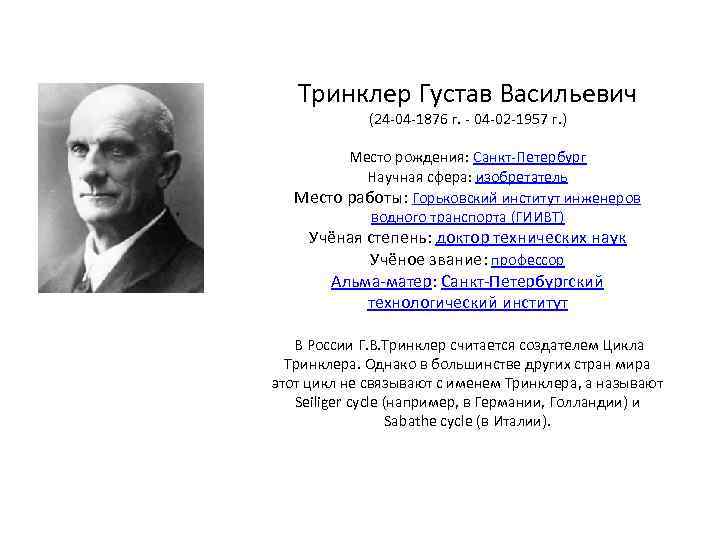 Тринклер Густав Васильевич
(24-04-1876 г. - 04-02-1957 г.)

Место рождения: Санкт-Петербург
Научная сфера: изобретатель
Место работы: Горьковский институт инженеров водного транспорта (ГИИВТ)
Учёная степень: доктор технических наук
Учёное звание: профессор
Альма-матер: Санкт-Петербургский технологический институт

В России Г.В.Тринклер считается создателем Цикла Тринклера. Однако в большинстве других стран мира этот цикл не связывают с именем Тринклера, а называют Seiliger cycle (например, в Германии, Голландии) и Sabathe cycle (в Италии).